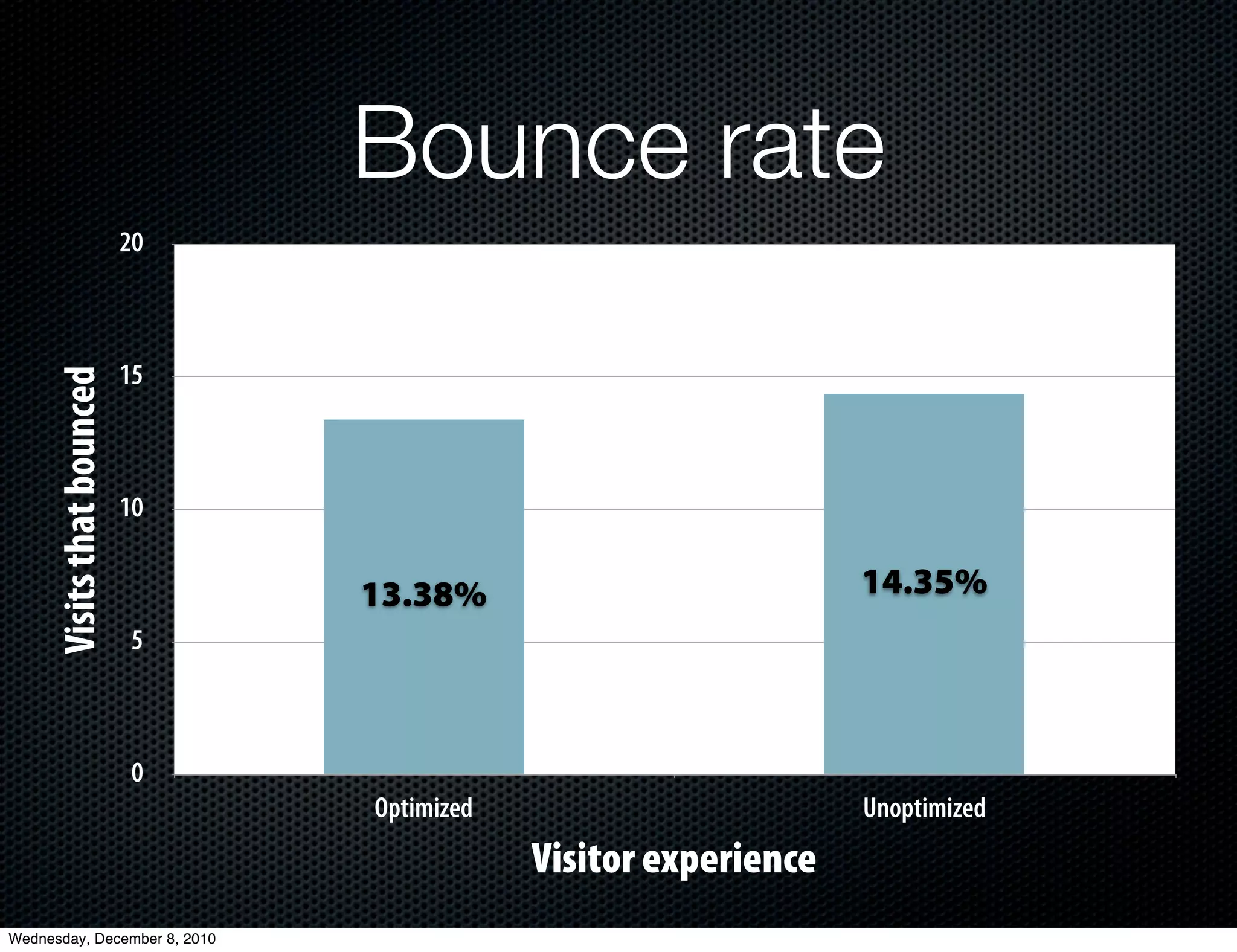 Bounce rate

Visits that bounced

20
15
10
5
0

13.38%
14.35%

Optimized
Unoptimized

Visitor experience

Wednesday, December 8, 2010